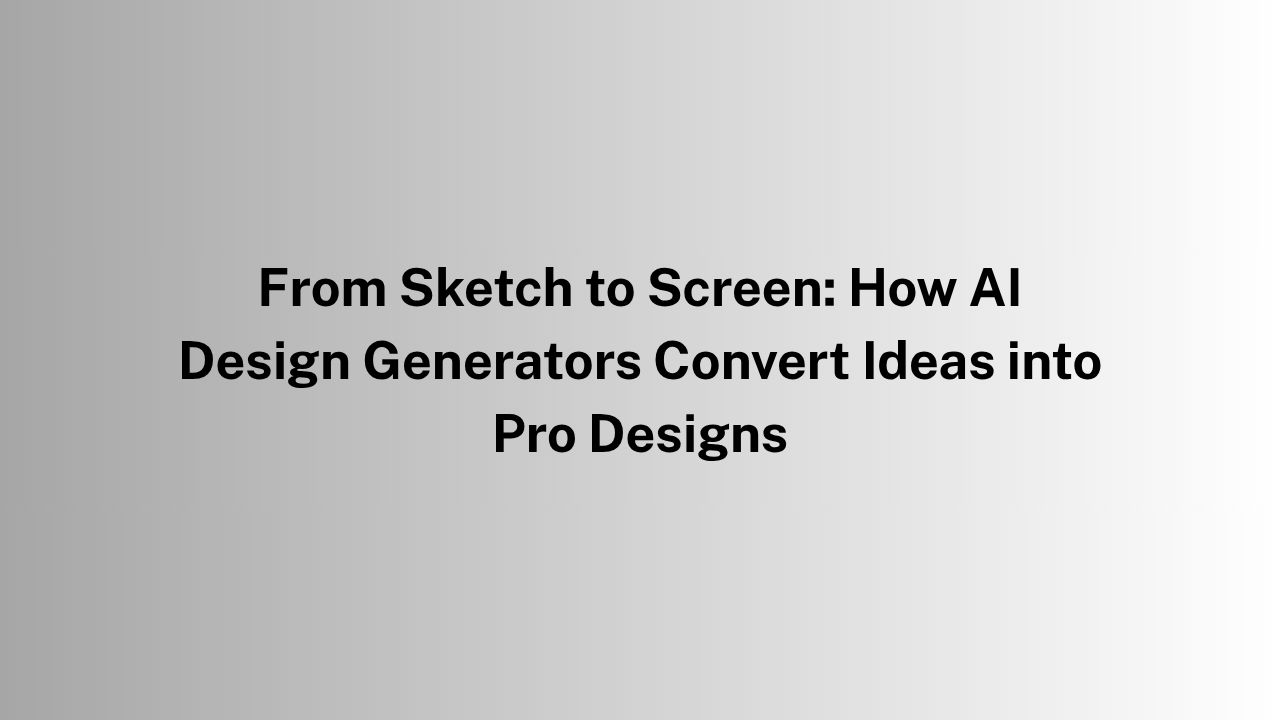 From Sketch to Screen: How AI Design Generators Convert Ideas into Pro Designs